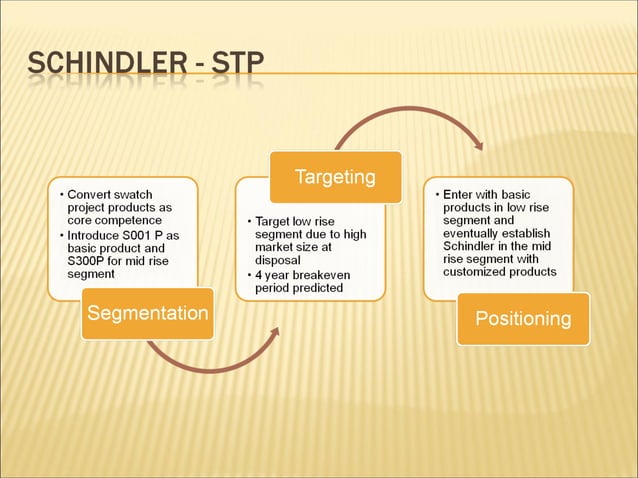 SCHINDLER - STP

• Convert swatch project products as core competence
• Introduce S001 P as basic product and S300P for mid rise segment

Segmentation

Targeting

• Target low rise segment due to high market size at disposal
• 4 year breakeven period predicted

• Enter with basic products in low rise segment and eventually establish Schindler in the mid rise segment with customized products

Positioning